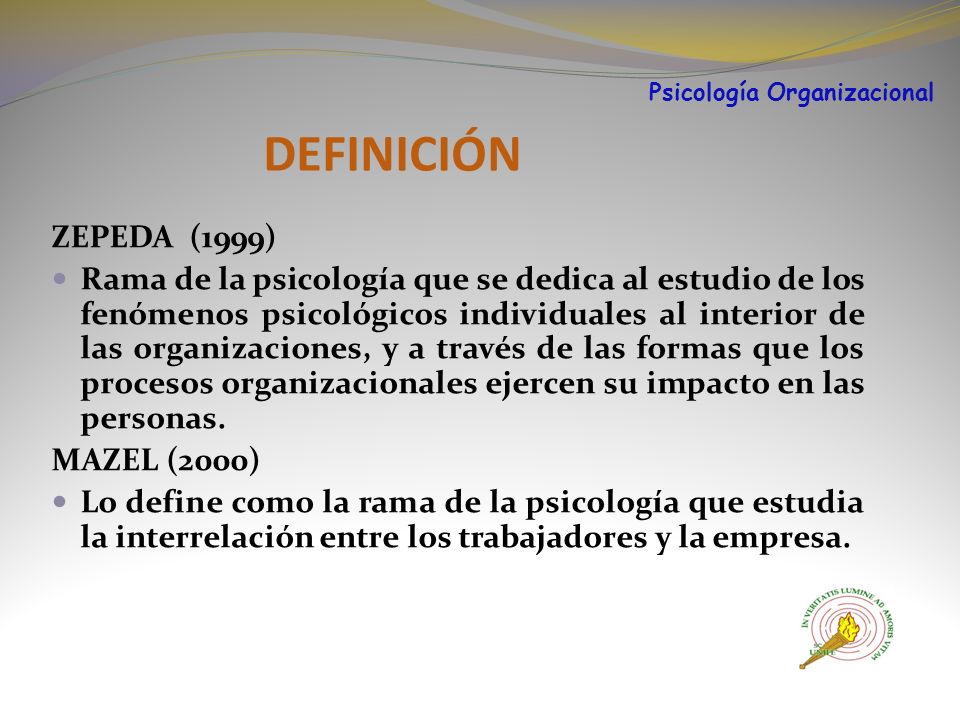 Psicología Organizacional

DEFINICIÓN

ZEPEDA (1999)

Rama de la psicología que se dedica al estudio de los fenómenos psicológicos individuales al interior de las organizaciones, y a través de las formas que los procesos organizacionales ejercen su impacto en las personas.

MAZEL (2000)

Lo define como la rama de la psicología que estudia la interrelación entre los trabajadores y la empresa.

IN VERITATIS LUMINE AD AMORIS VITAM
UNIFE